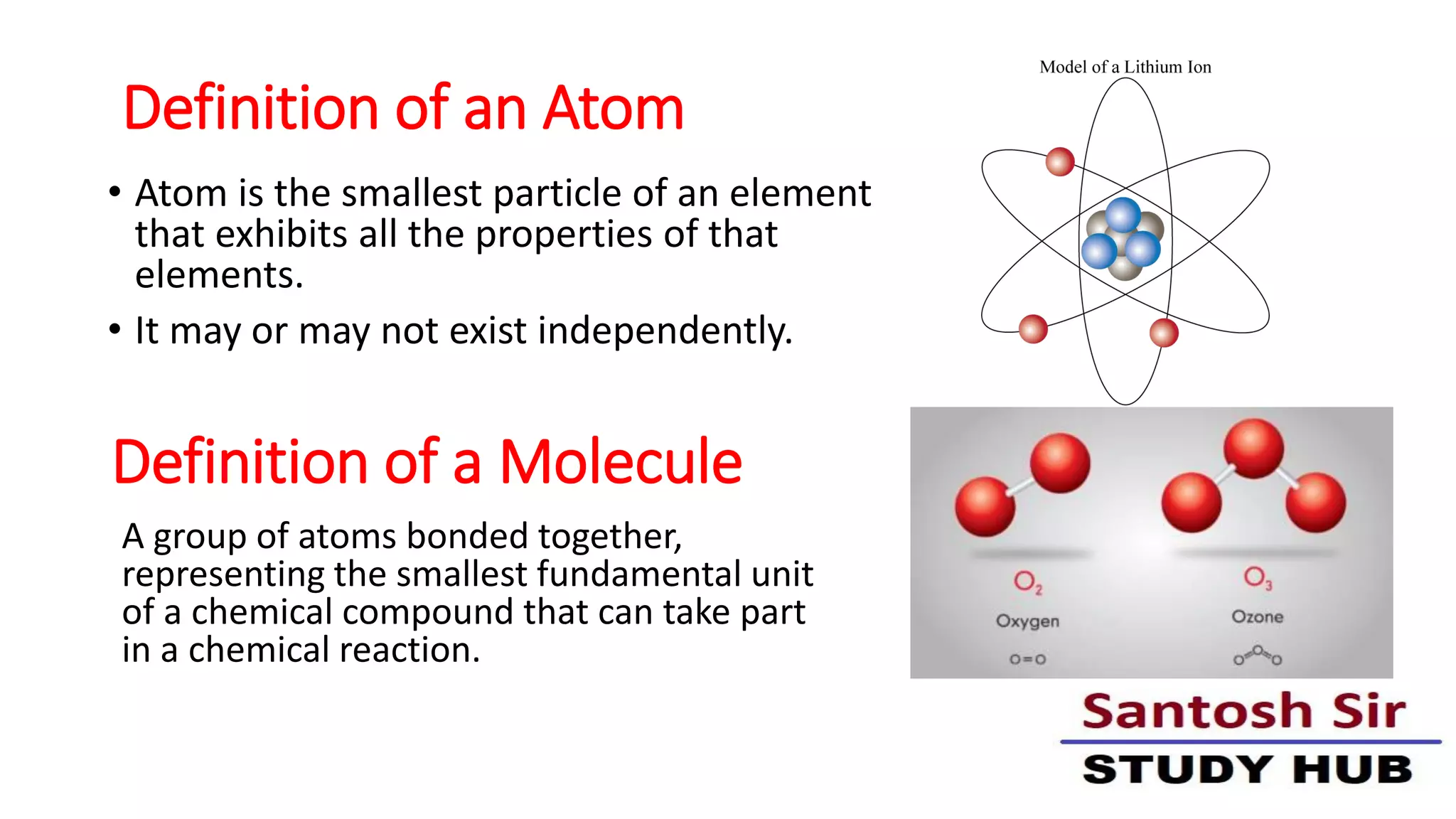 Definition of an Atom

• Atom is the smallest particle of an element that exhibits all the properties of that elements.

• It may or may not exist independently.

Model of a Lithium Ion

Definition of a Molecule

A group of atoms bonded together, representing the smallest fundamental unit of a chemical compound that can take part in a chemical reaction.

$O_2$
Oxygen
O=O

$O_3$
Ozone

Santosh Sir
STUDY HUB